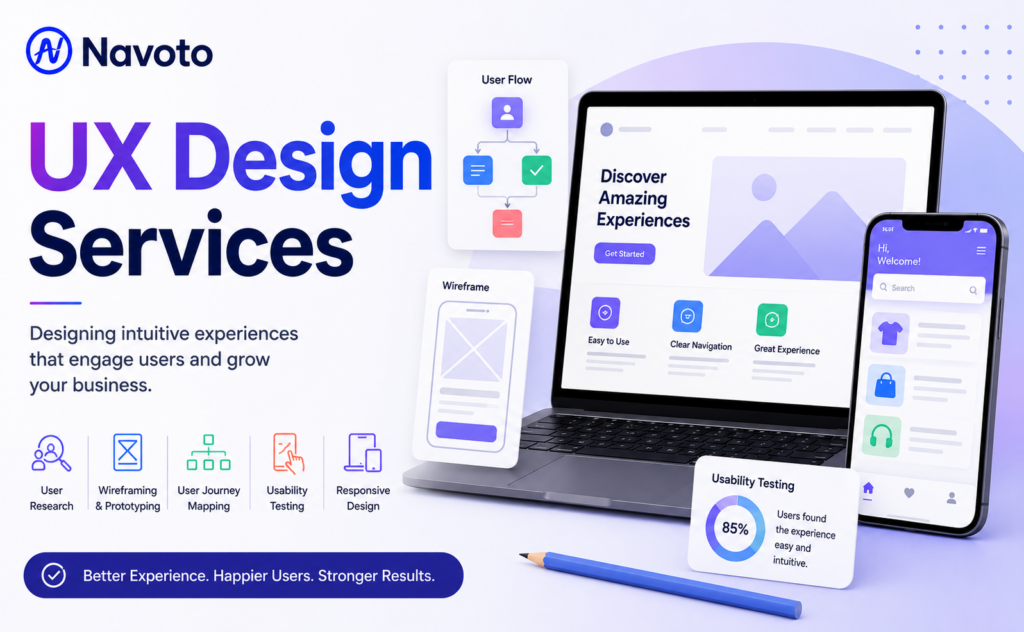 Navoto

UX Design Services

Designing intuitive experiences that engage users and grow your business.

User Research

Wireframing & Prototyping

User Journey Mapping

Usability Testing

Responsive Design

Better Experience. Happier Users. Stronger Results.

User Flow

Wireframe

Discover Amazing Experiences

Get Started

Easy to Use

Clear Navigation

Great Experience

Hi, Welcome!

Search

Usability Testing

85%

Users found the experience easy and intuitive.